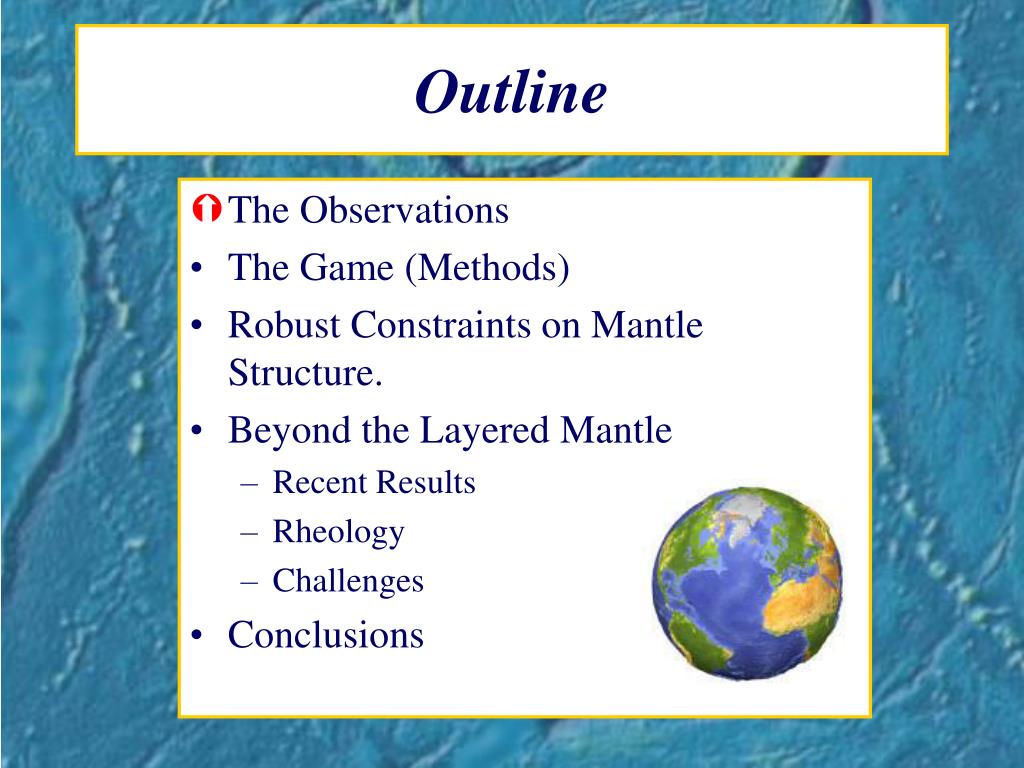 Outline

The Observations
• The Game (Methods)
• Robust Constraints on Mantle Structure.
• Beyond the Layered Mantle
– Recent Results
– Rheology
– Challenges
• Conclusions